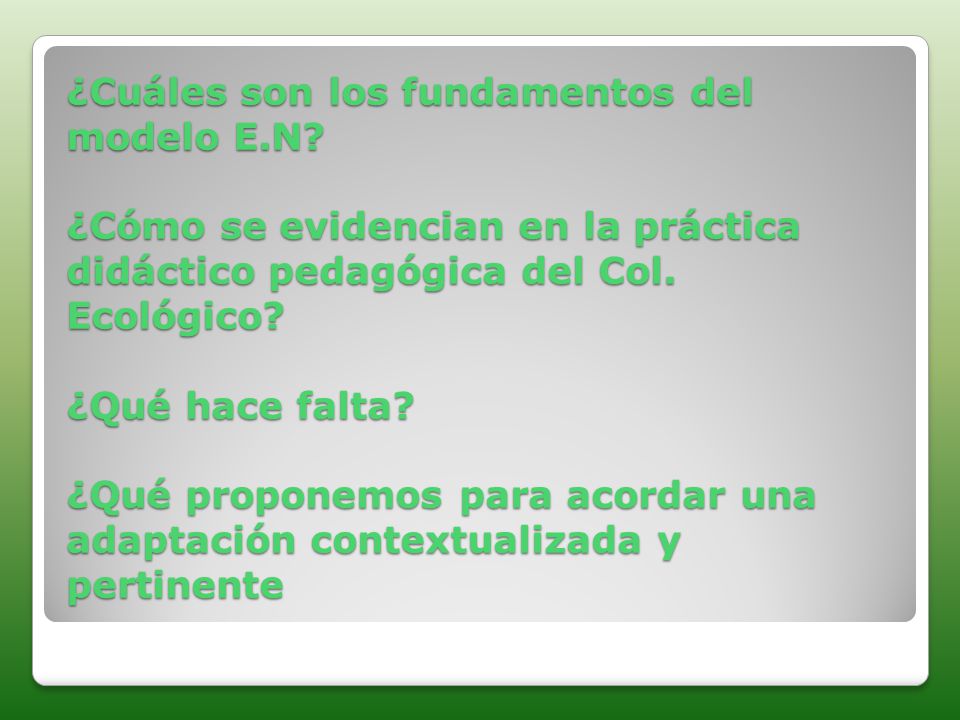 ¿Cuáles son los fundamentos del modelo E.N?

¿Cómo se evidencian en la práctica didáctico pedagógica del Col. Ecológico?

¿Qué hace falta?

¿Qué proponemos para acordar una adaptación contextualizada y pertinente